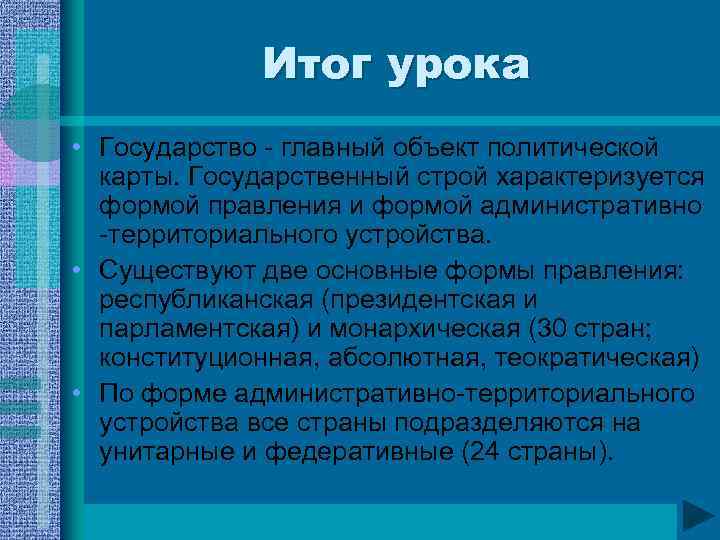 Итог урока

• Государство - главный объект политической карты. Государственный строй характеризуется формой правления и формой административно -территориального устройства.

• Существуют две основные формы правления: республиканская (президентская и парламентская) и монархическая (30 стран; конституционная, абсолютная, теократическая)

• По форме административно-территориального устройства все страны подразделяются на унитарные и федеративные (24 страны).